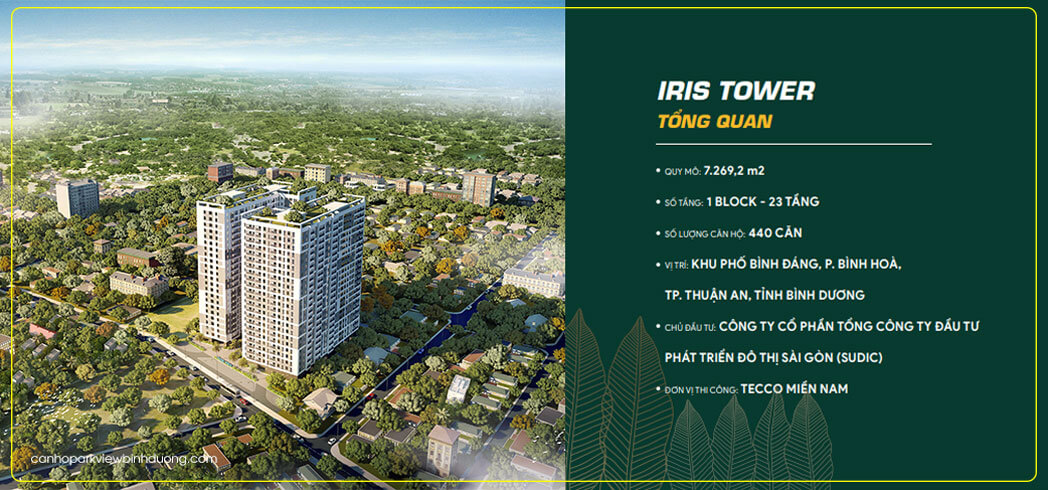 IRIS TOWER
TỔNG QUAN

• QUY MÔ: 7.269,2 m2
• SỐ TẦNG: 1 BLOCK - 23 TẦNG
• SỐ LƯỢNG CĂN HỘ: 440 CĂN
• VỊ TRÍ: KHU PHỐ BÌNH ĐÁNG, P. BÌNH HOÀ, TP. THUẬN AN, TỈNH BÌNH DƯƠNG
• CHỦ ĐẦU TƯ: CÔNG TY CỔ PHẦN TỔNG CÔNG TY ĐẦU TƯ PHÁT TRIỂN ĐÔ THỊ SÀI GÒN (SUDIC)
• ĐƠN VỊ THI CÔNG: TECCO MIỀN NAM

canhoparkviewbinhduong.com